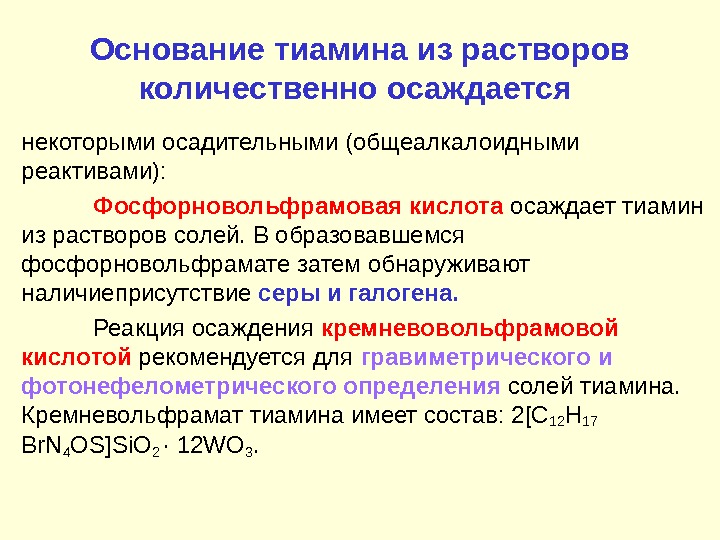 Основание тиамина из растворов количественно осаждается

некоторыми осадительными (общеалкалоидными реактивами):

Фосфорновольфрамовая кислота осаждает тиамин из растворов солей. В образовавшемся фосфорновольфрамате затем обнаруживают наличиеприсутствие серы и галогена.

Реакция осаждения кремневовольфрамовой кислотой рекомендуется для гравиметрического и фотонефелометрического определения солей тиамина. Кремневольфрамат тиамина имеет состав: $2[C_{12}H_{17}BrN_4OS]SiO_2 \cdot 12WO_3$.